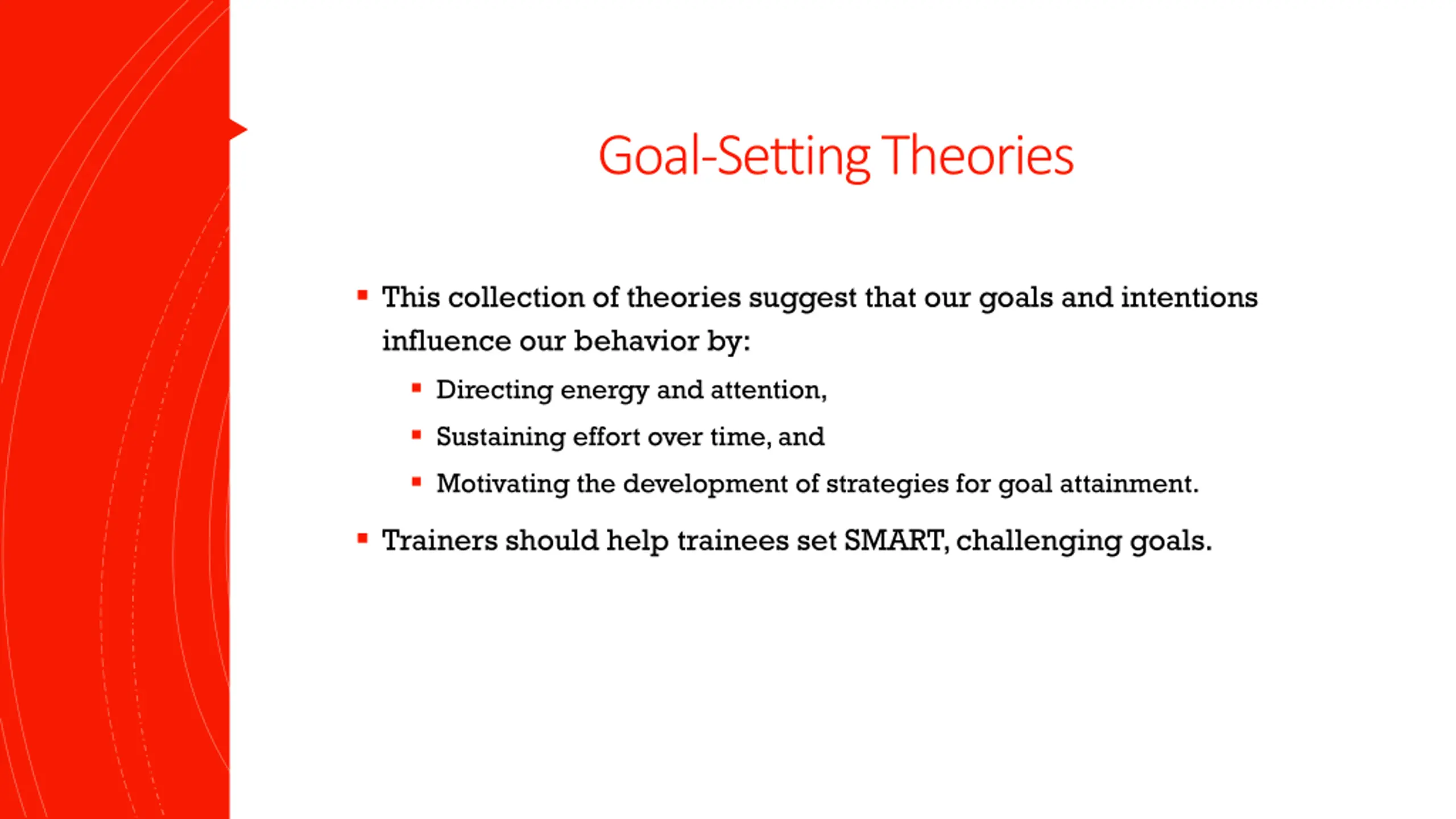 Goal-Setting Theories

▪ This collection of theories suggest that our goals and intentions influence our behavior by:

▪ Directing energy and attention,

▪ Sustaining effort over time, and

▪ Motivating the development of strategies for goal attainment.

▪ Trainers should help trainees set SMART, challenging goals.